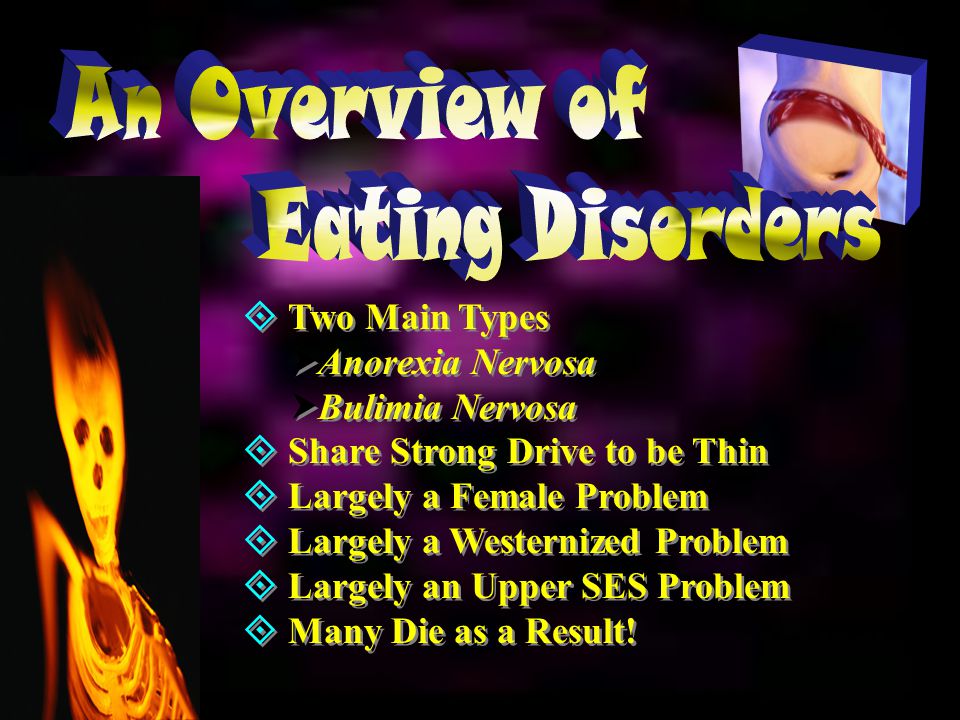 An Overview of Eating Disorders

Two Main Types
Anorexia Nervosa
Bulimia Nervosa
Share Strong Drive to be Thin
Largely a Female Problem
Largely a Westernized Problem
Largely an Upper SES Problem
Many Die as a Result!